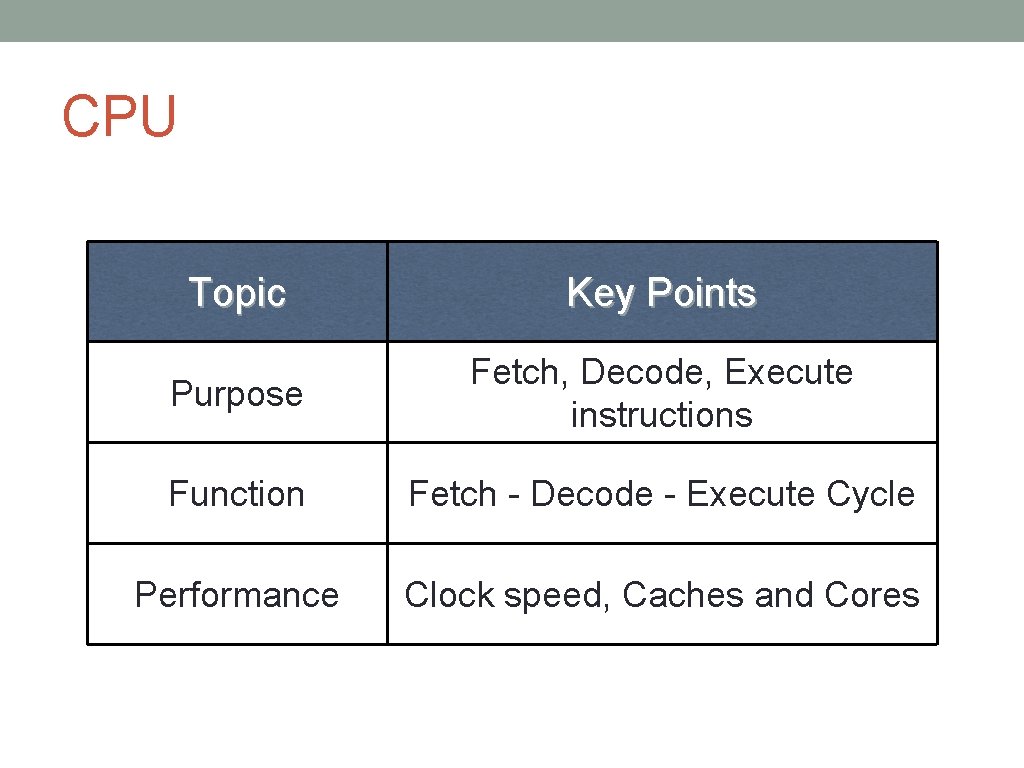 CPU

| Topic | Key Points |
|---|---|
| Purpose | Fetch, Decode, Execute instructions |
| Function | Fetch - Decode - Execute Cycle |
| Performance | Clock speed, Caches and Cores |